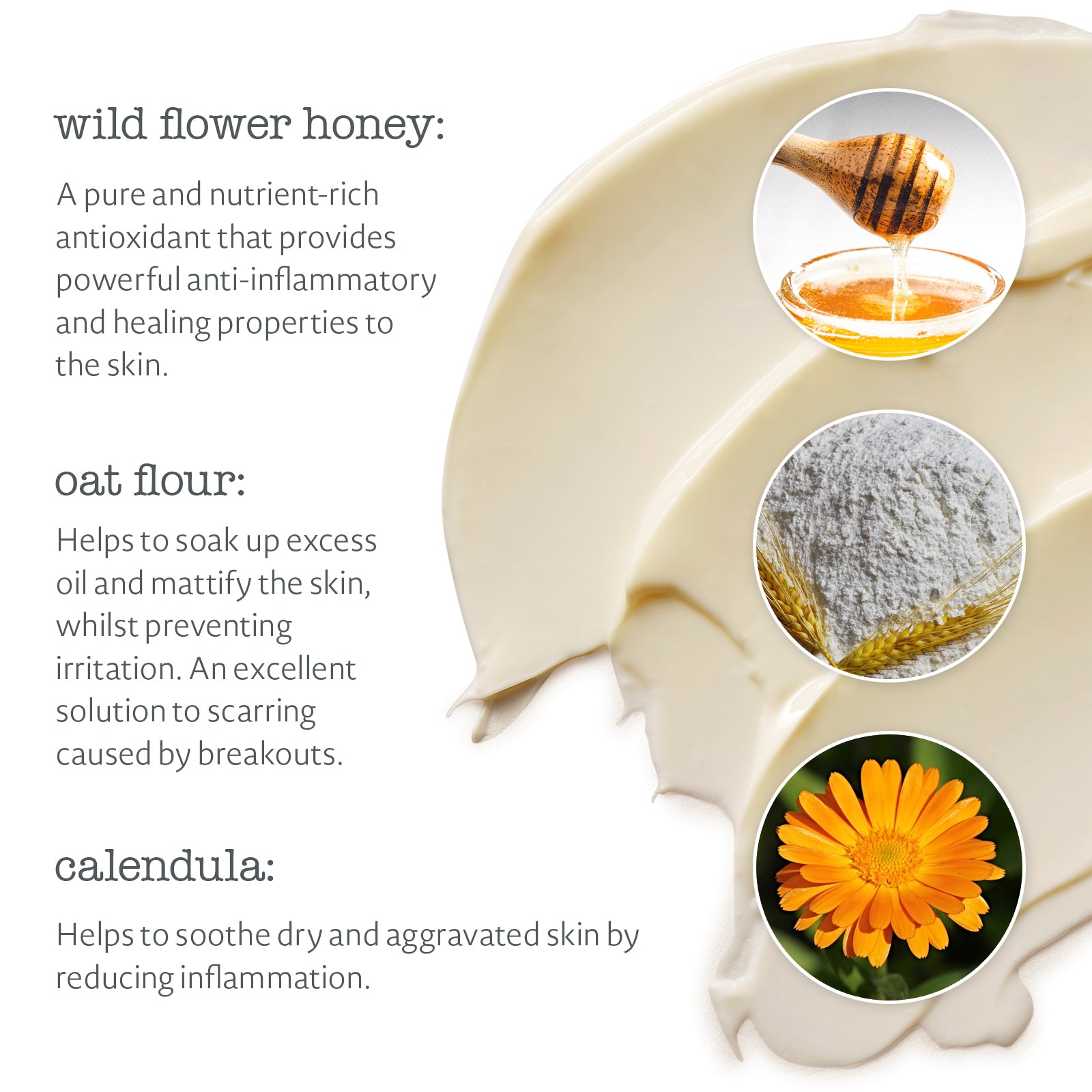 wild flower honey:

A pure and nutrient-rich antioxidant that provides powerful anti-inflammatory and healing properties to the skin.

oat flour:

Helps to soak up excess oil and mattify the skin, whilst preventing irritation. An excellent solution to scarring caused by breakouts.

calendula:

Helps to soothe dry and aggravated skin by reducing inflammation.